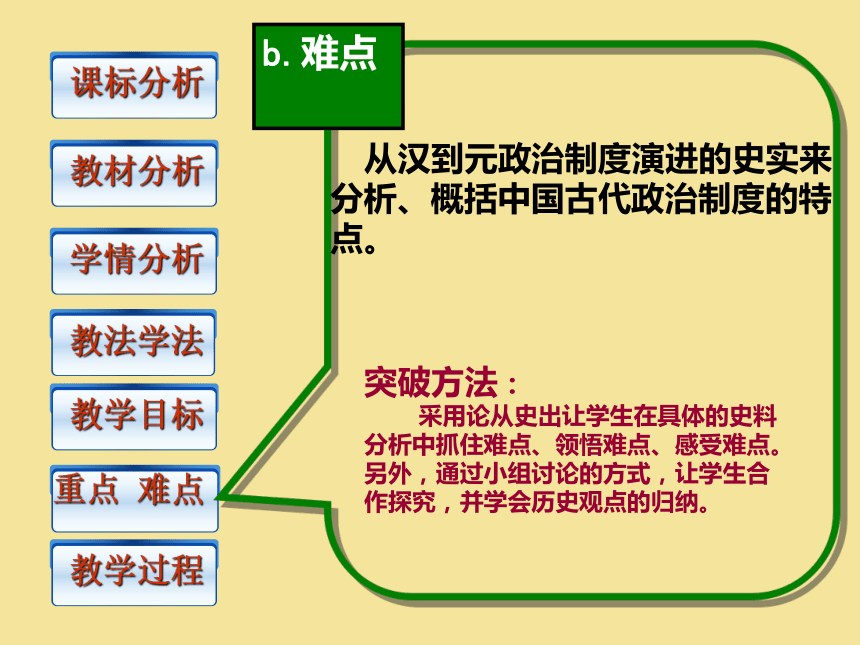 课标分析

教材分析

学情分析

教法学法

教学目标

重点 难点

教学过程

b. 难点

从汉到元政治制度演进的史实来分析、概括中国古代政治制度的特点。

突破方法：

采用论从史出让学生在具体的史料分析中抓住难点、领悟难点、感受难点。另外，通过小组讨论的方式，让学生合作探究，并学会历史观点的归纳。